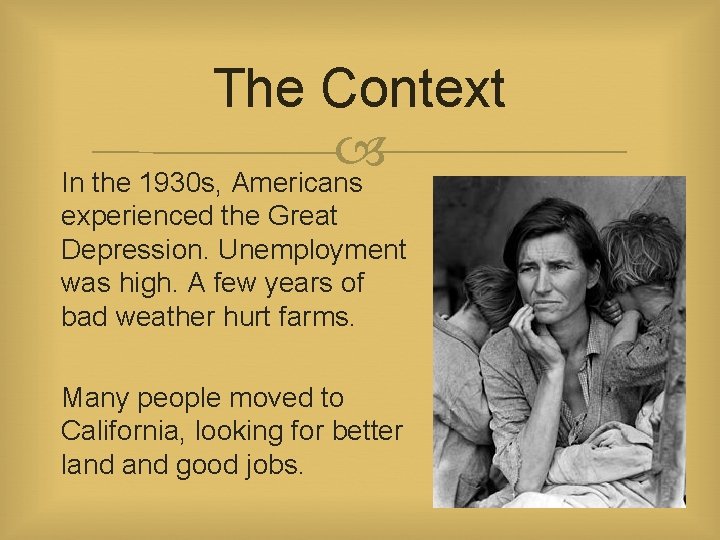 The Context

In the 1930s, Americans experienced the Great Depression. Unemployment was high. A few years of bad weather hurt farms.

Many people moved to California, looking for better land and good jobs.